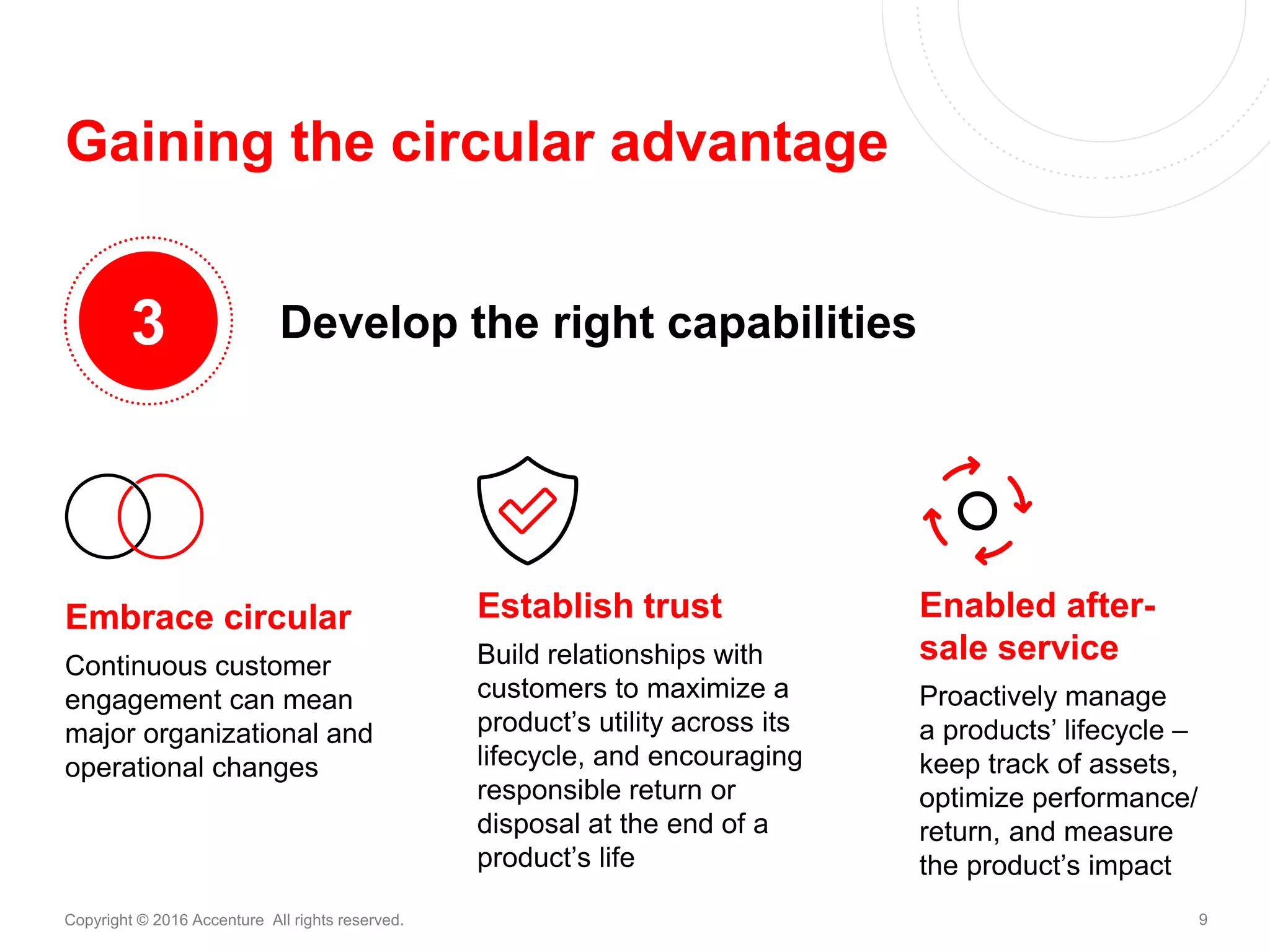 Gaining the circular advantage

3

Develop the right capabilities

Embrace circular

Continuous customer engagement can mean major organizational and operational changes

Establish trust

Build relationships with customers to maximize a product’s utility across its lifecycle, and encouraging responsible return or disposal at the end of a product’s life

Enabled after-sale service

Proactively manage a products’ lifecycle – keep track of assets, optimize performance/ return, and measure the product’s impact

Copyright © 2016 Accenture All rights reserved.

9